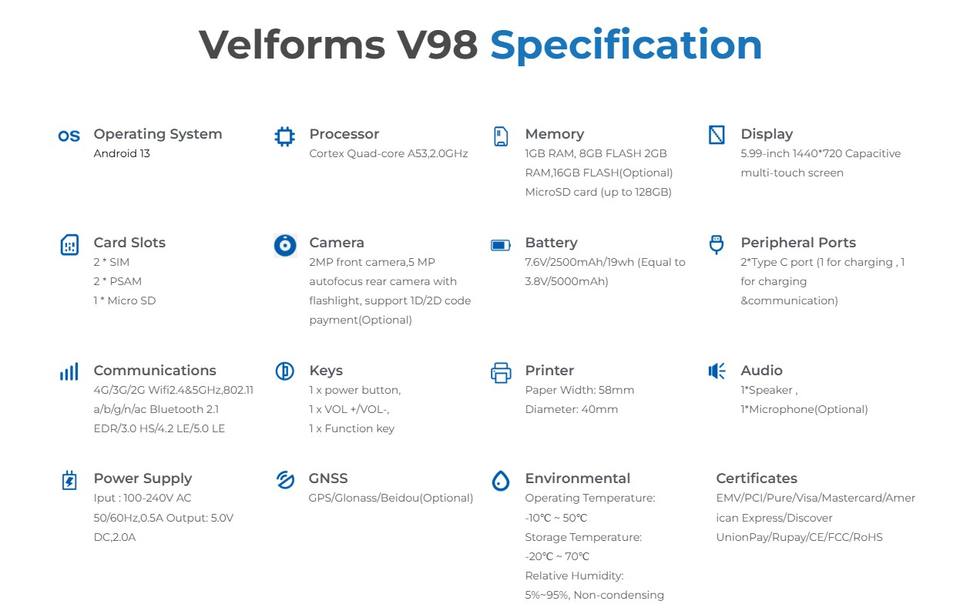 Velforms V98 Specification

OS Operating System
Android 13

Processor
Cortex Quad-core A53,2.0GHz

Memory
1GB RAM, 8GB FLASH 2GB RAM,16GB FLASH(Optional) MicroSD card (up to 128GB)

Display
5.99-inch 1440*720 Capacitive multi-touch screen

Card Slots
2 * SIM
2 * PSAM
1 * Micro SD

Camera
2MP front camera,5 MP autofocus rear camera with flashlight, support 1D/2D code payment(Optional)

Battery
7.6V/2500mAh/19wh (Equal to 3.8V/5000mAh)

Peripheral Ports
2*Type C port (1 for charging , 1 for charging &communication)

Communications
4G/3G/2G Wifi2.4&5GHz,802.11 a/b/g/n/ac Bluetooth 2.1 EDR/3.0 HS/4.2 LE/5.0 LE

Keys
1 x power button,
1 x VOL +/VOL-,
1 x Function key

Printer
Paper Width: 58mm
Diameter: 40mm

Audio
1*Speaker ,
1*Microphone(Optional)

Power Supply
Iput : 100-240V AC 50/60Hz,0.5A Output: 5.0V DC,2.0A

GNSS
GPS/Glonass/Beidou(Optional)

Environmental
Operating Temperature:
-10℃ ~ 50℃
Storage Temperature:
-20℃ ~ 70℃
Relative Humidity:
5%~95%, Non-condensing

Certificates
EMV/PCI/Pure/Visa/Mastercard/American Express/Discover UnionPay/Rupay/CE/FCC/RoHS